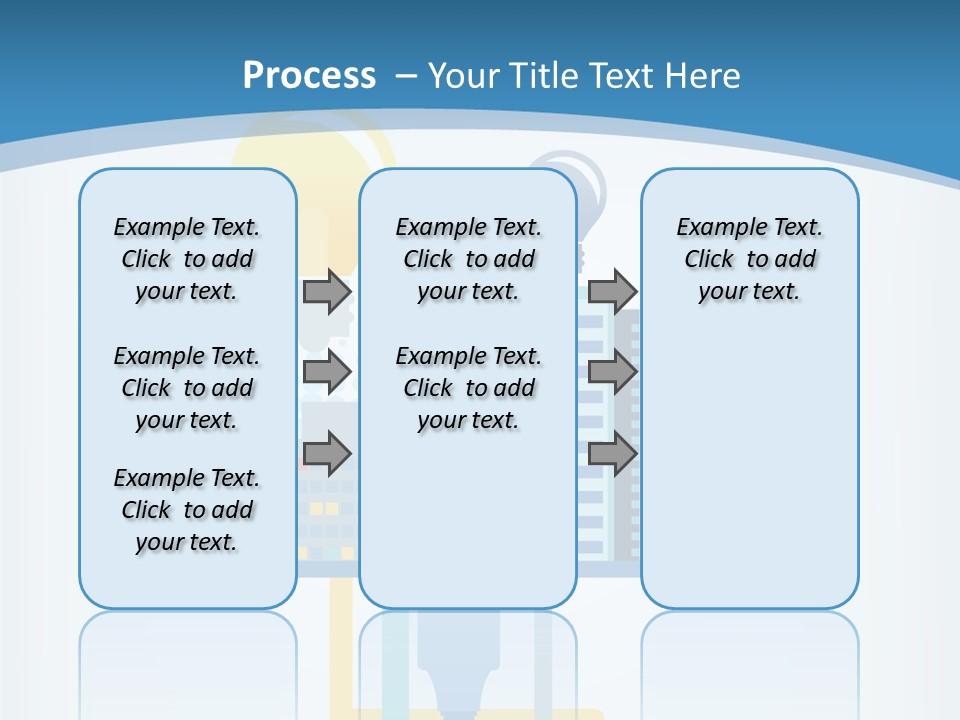 Process – Your Title Text Here

Example Text. Click to add your text.

Example Text. Click to add your text.

Example Text. Click to add your text.

Example Text. Click to add your text.

Example Text. Click to add your text.

Example Text. Click to add your text.